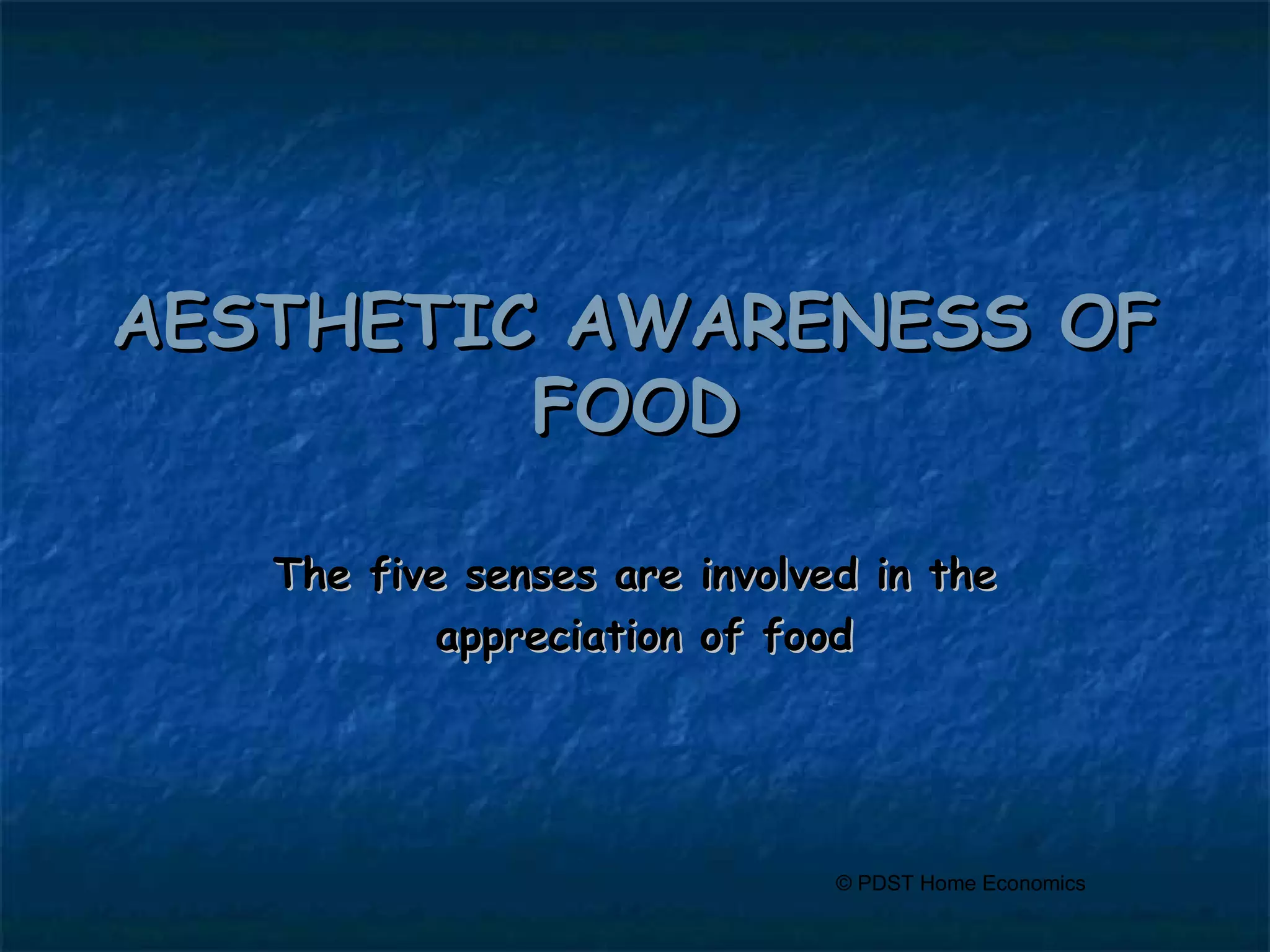 AESTHETIC AWARENESS OF FOOD

The five senses are involved in the appreciation of food

© PDST Home Economics